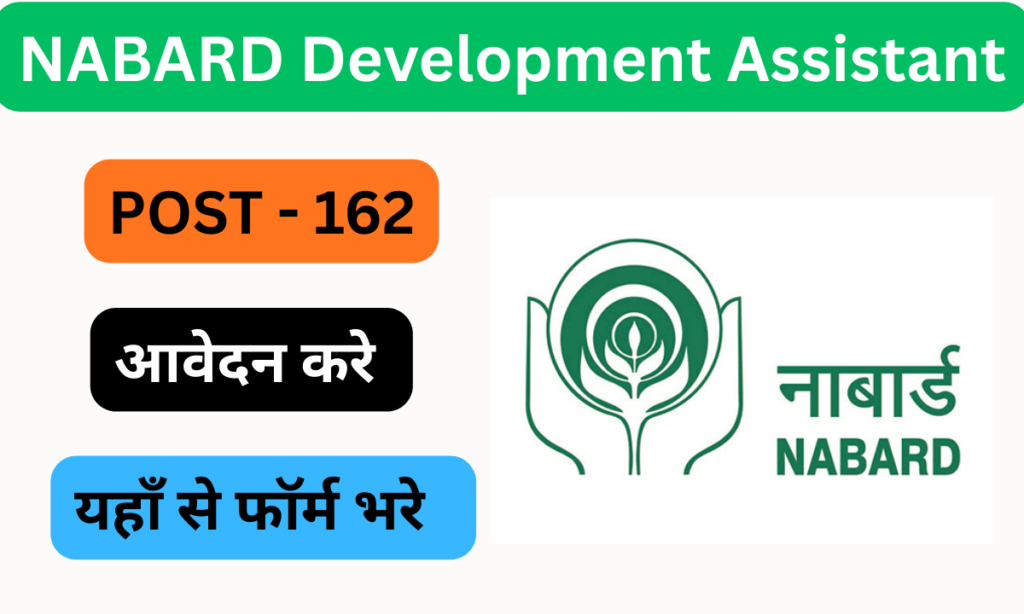 NABARD Development Assistant

POST - 162

आवेदन करे

यहाँ से फॉर्म भरे

नाबार्ड
NABARD